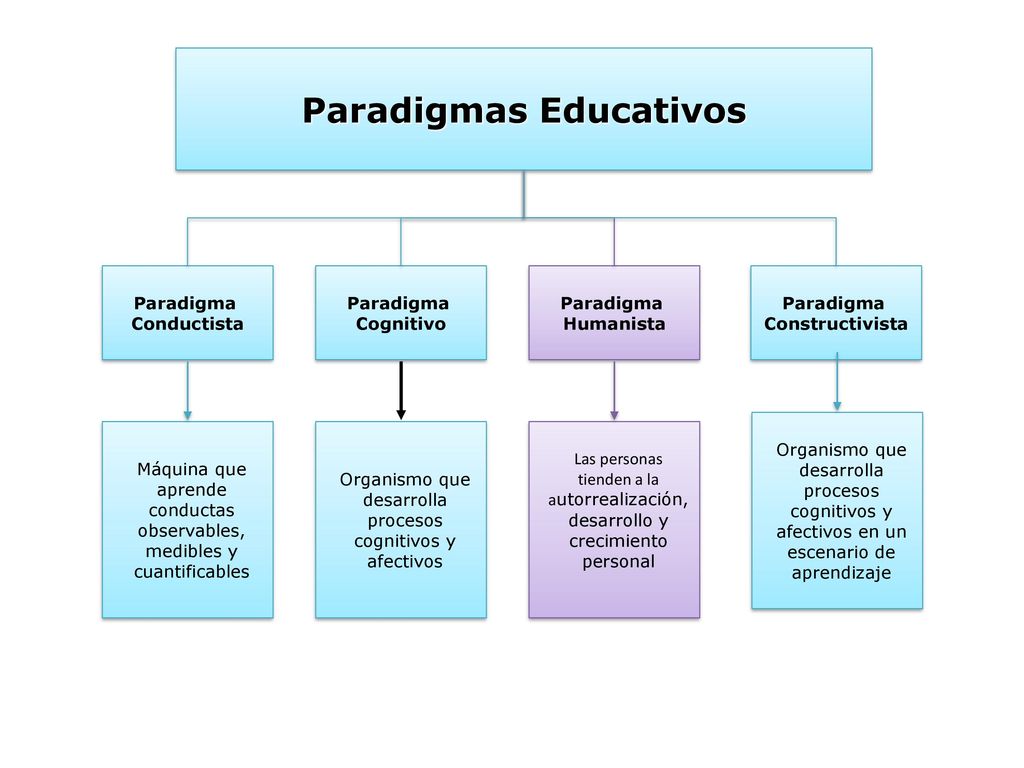 Paradigmas Educativos

Paradigma Conductista

Paradigma Cognitivo

Paradigma Humanista

Paradigma Constructivista

Máquina que aprende conductas observables, medibles y cuantificables

Organismo que desarrolla procesos cognitivos y afectivos

Las personas tienden a la autorrealización, desarrollo y crecimiento personal

Organismo que desarrolla procesos cognitivos y afectivos en un escenario de aprendizaje